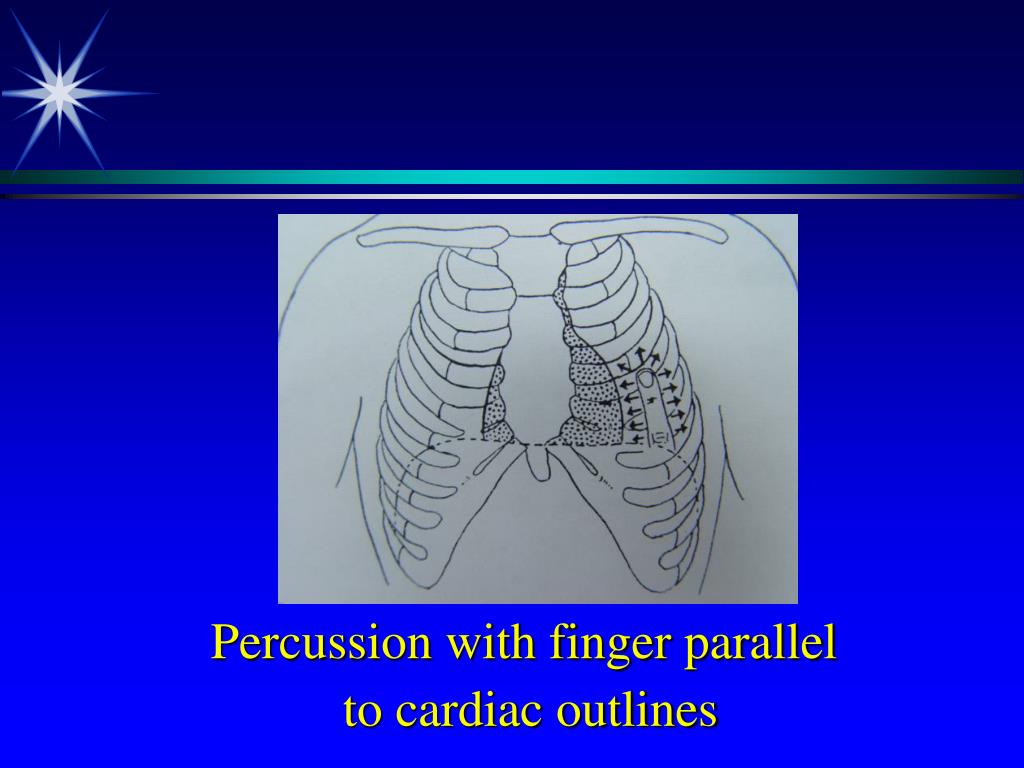 Percussion with finger parallel to cardiac outlines